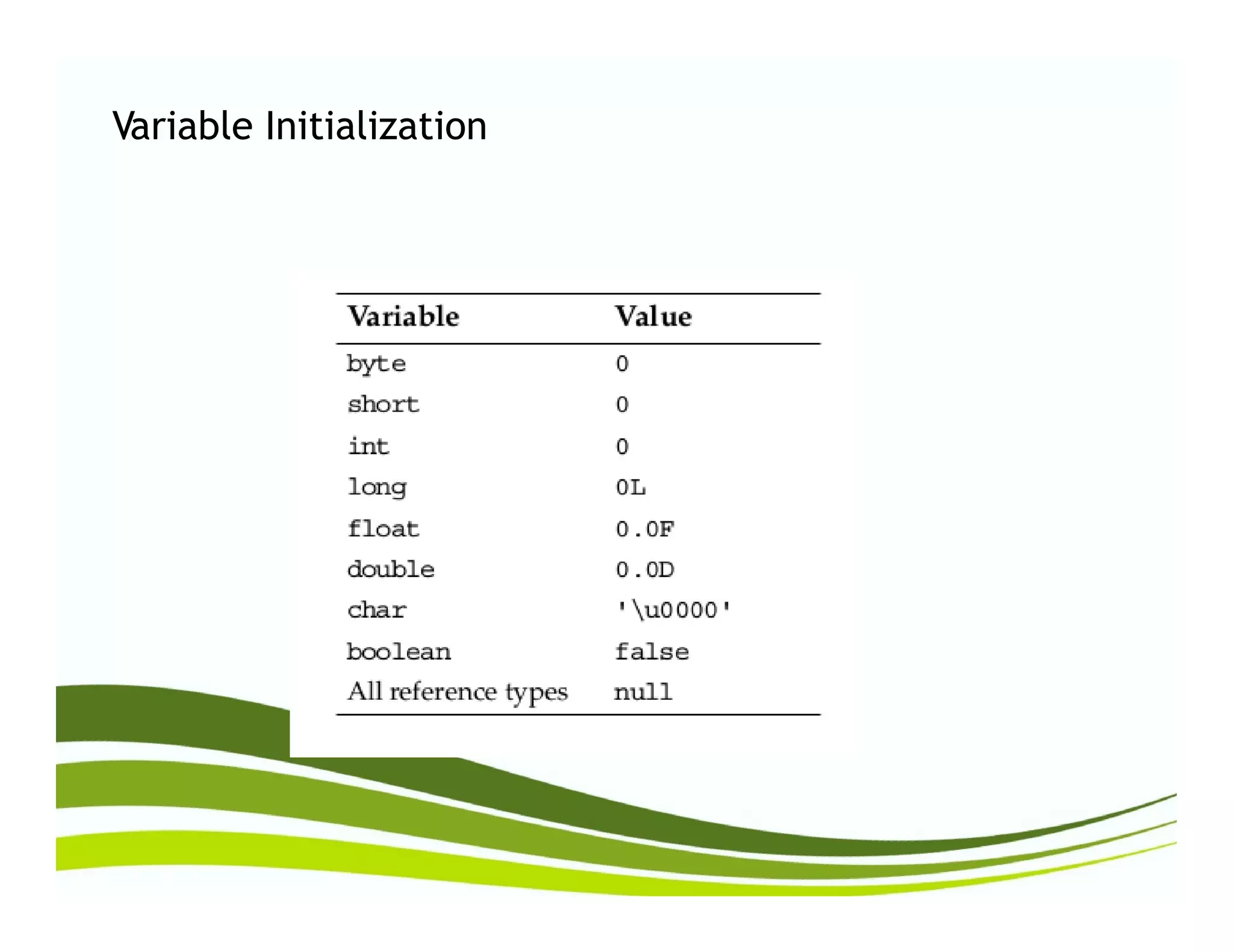 Variable Initialization

| Variable | Value |
|---|---|
| byte | 0 |
| short | 0 |
| int | 0 |
| long | 0L |
| float | 0.0F |
| double | 0.0D |
| char | '\u0000' |
| boolean | false |
| All reference types | null |